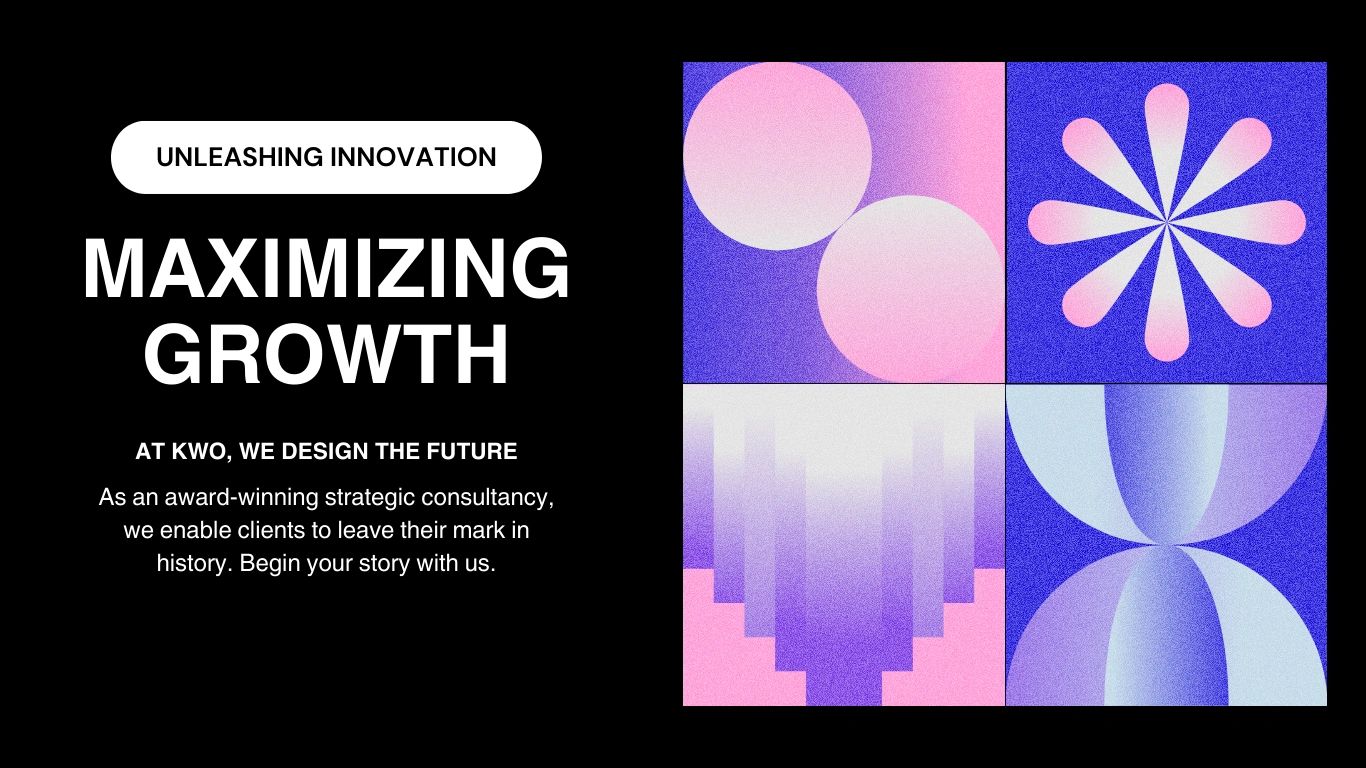 UNLEASHING INNOVATION

MAXIMIZING GROWTH

AT KWO, WE DESIGN THE FUTURE

As an award-winning strategic consultancy, we enable clients to leave their mark in history. Begin your story with us.